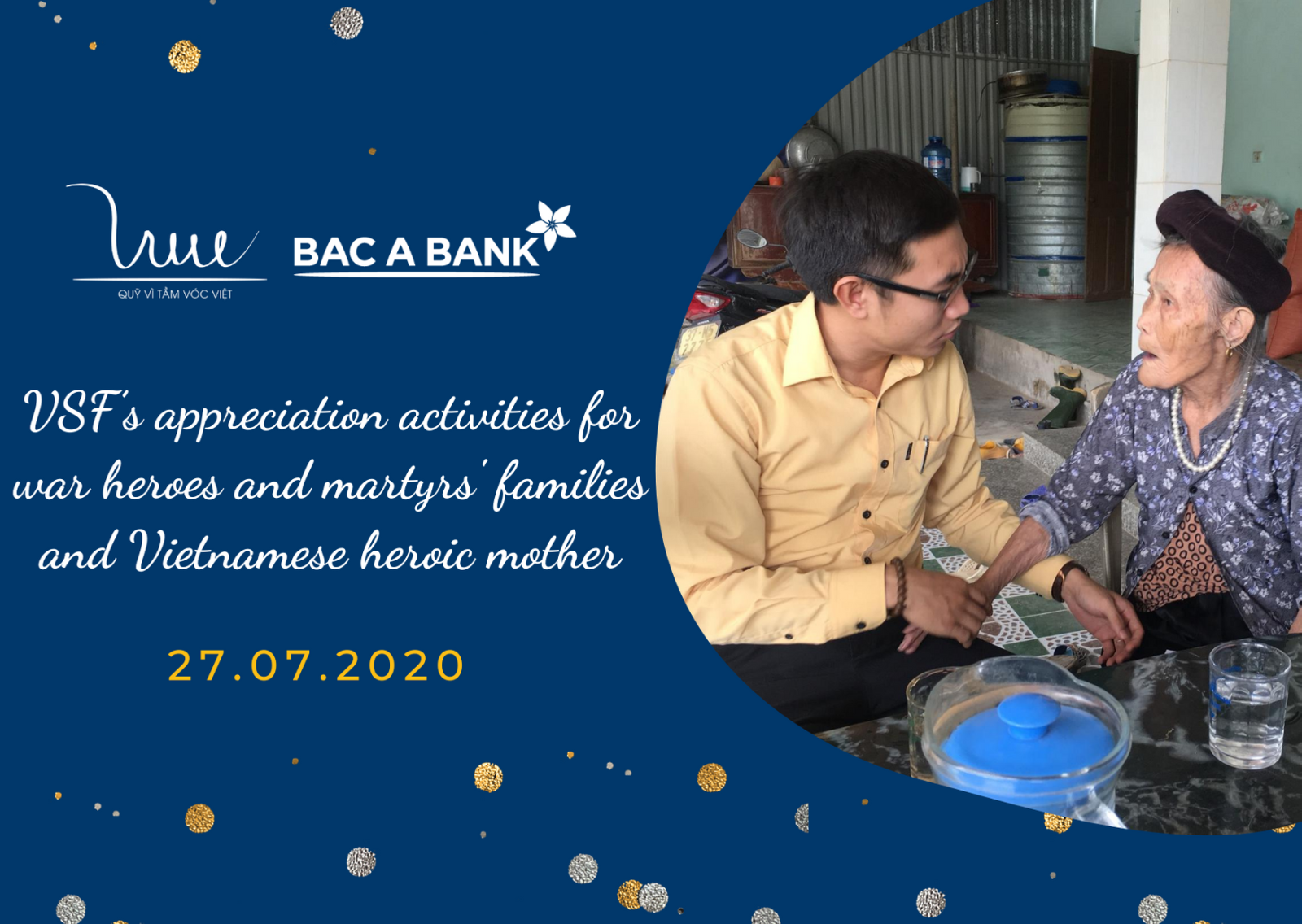 QUỸ VÌ TẦM VÓC VIỆT

BAC A BANK

VSF's appreciation activities for war heroes and martyrs' families and Vietnamese heroic mother

27.07.2020